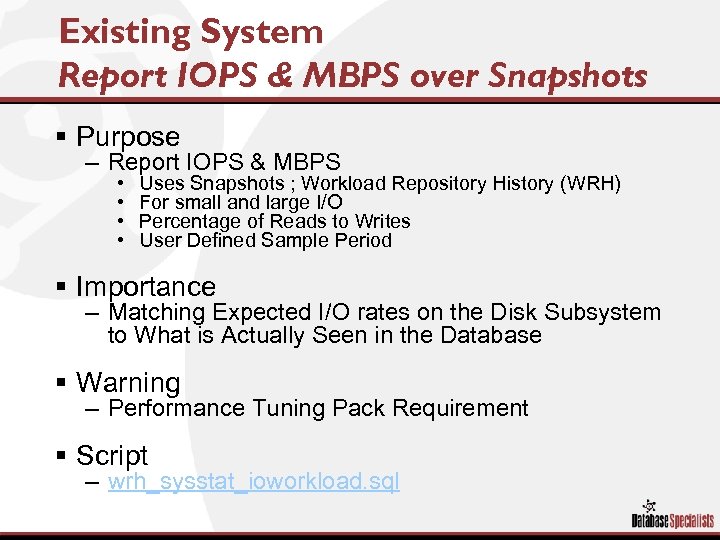 Existing System
Report IOPS & MBPS over Snapshots

▪ Purpose
– Report IOPS & MBPS
• Uses Snapshots ; Workload Repository History (WRH)
• For small and large I/O
• Percentage of Reads to Writes
• User Defined Sample Period

▪ Importance
– Matching Expected I/O rates on the Disk Subsystem to What is Actually Seen in the Database

▪ Warning
– Performance Tuning Pack Requirement

▪ Script
– wrh_sysstat_ioworkload.sql

Database Specialists